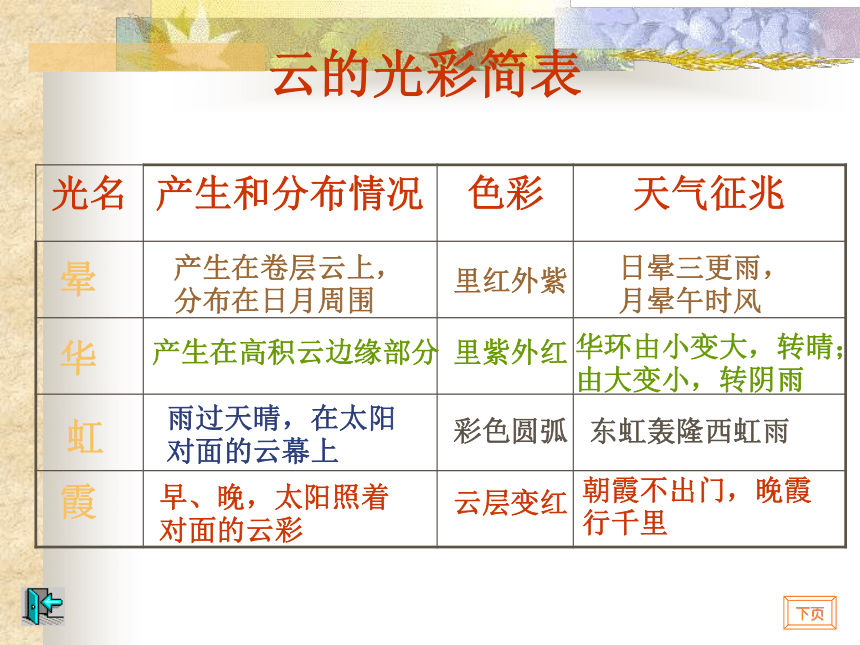 云的光彩简表

| 光名 | 产生和分布情况 | 色彩 | 天气征兆 |
|---|---|---|---|
| 晕 | 产生在卷层云上，分布在日月周围 | 里红外紫 | 日晕三更雨，月晕午时风 |
| 华 | 产生在高积云边缘部分 | 里紫外红 | 华环由小变大，转晴；由大变小，转阴雨 |
| 虹 | 雨过天晴，在太阳对面的云幕上 | 彩色圆弧 | 东虹轰隆西虹雨 |
| 霞 | 早、晚，太阳照着对面的云彩 | 云层变红 | 朝霞不出门，晚霞行千里 |

下页